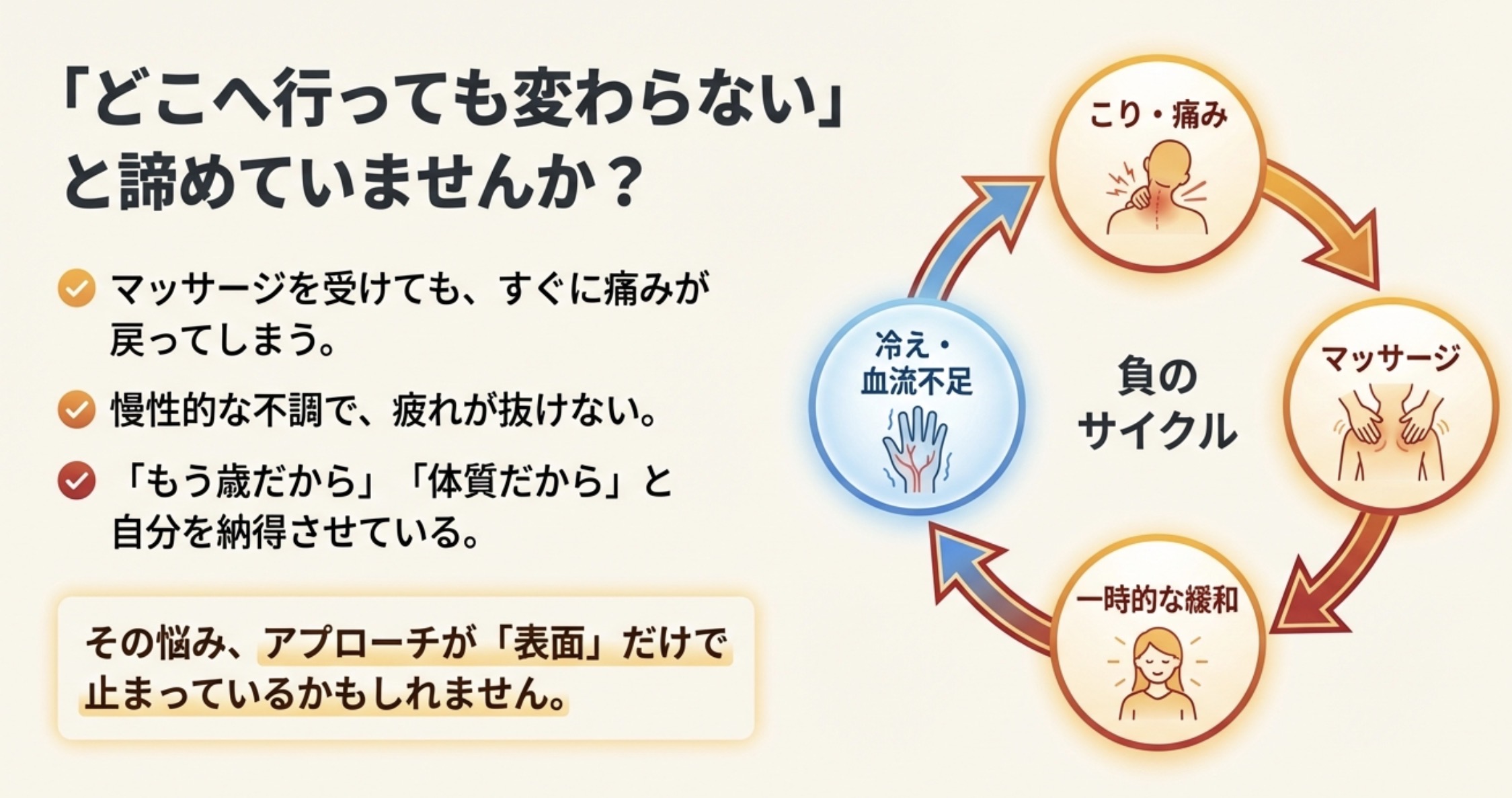 「どこへ行っても変わらない」と諦めていませんか？

マッサージを受けても、すぐに痛みが戻ってしまう。

慢性的な不調で、疲れが抜けない。

「もう歳だから」「体質だから」と自分を納得させている。

その悩み、アプローチが「表面」だけで止まっているかもしれません。

こり・痛み

マッサージ

一時的な緩和

冷え・血流不足

負のサイクル